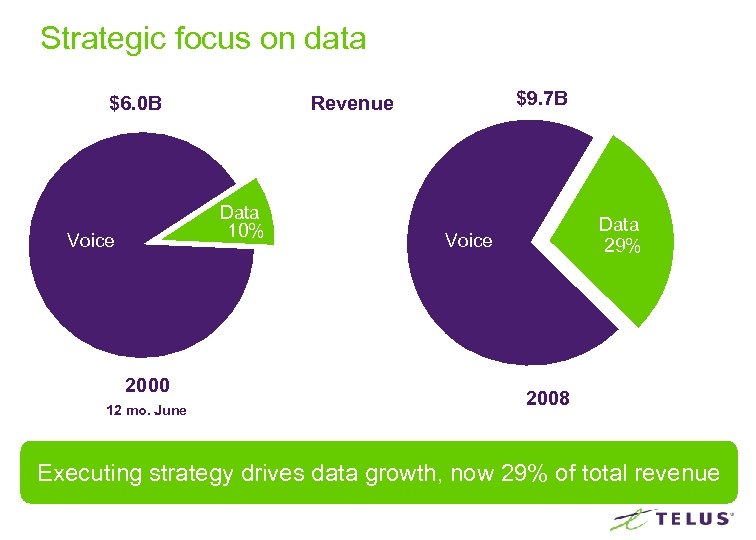 Strategic focus on data

$6.0B

Revenue

$9.7B

Voice

Data 10%

Voice

Data 29%

2000

12 mo. June

2008

Executing strategy drives data growth, now 29% of total revenue

TELUS